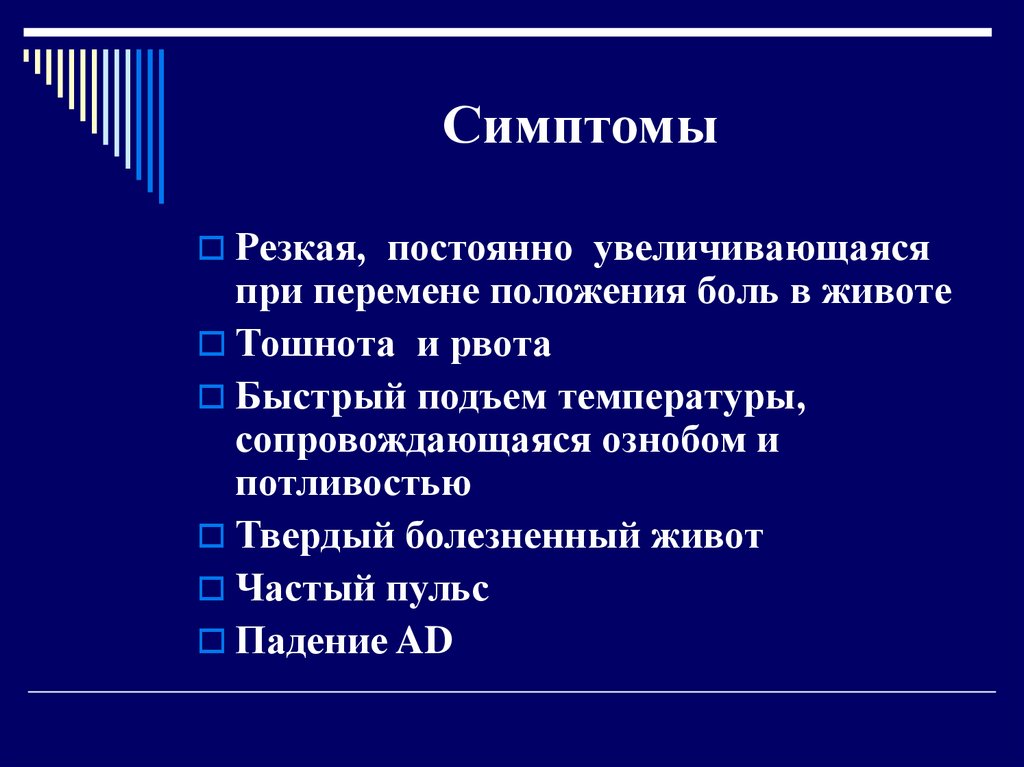 Симптомы

Резкая, постоянно увеличивающаяся при перемене положения боль в животе

Тошнота и рвота

Быстрый подъем температуры, сопровождающаяся ознобом и потливостью

Твердый болезненный живот

Частый пульс

Падение AD